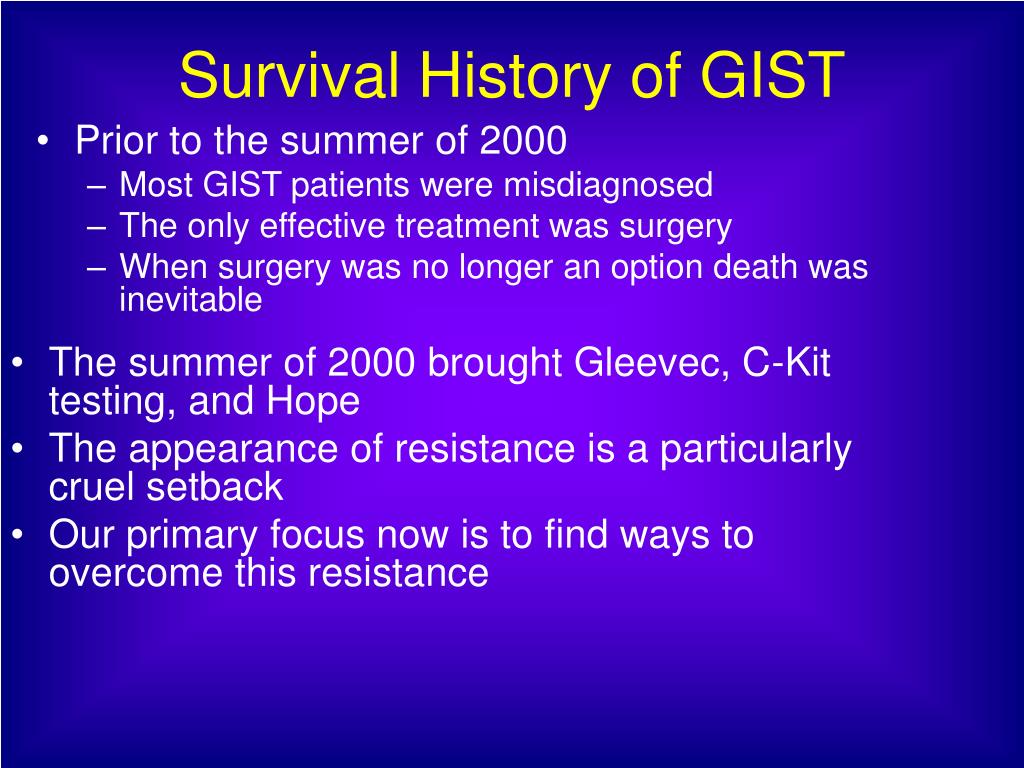 Survival History of GIST

• Prior to the summer of 2000
– Most GIST patients were misdiagnosed
– The only effective treatment was surgery
– When surgery was no longer an option death was inevitable

• The summer of 2000 brought Gleevec, C-Kit testing, and Hope
• The appearance of resistance is a particularly cruel setback
• Our primary focus now is to find ways to overcome this resistance